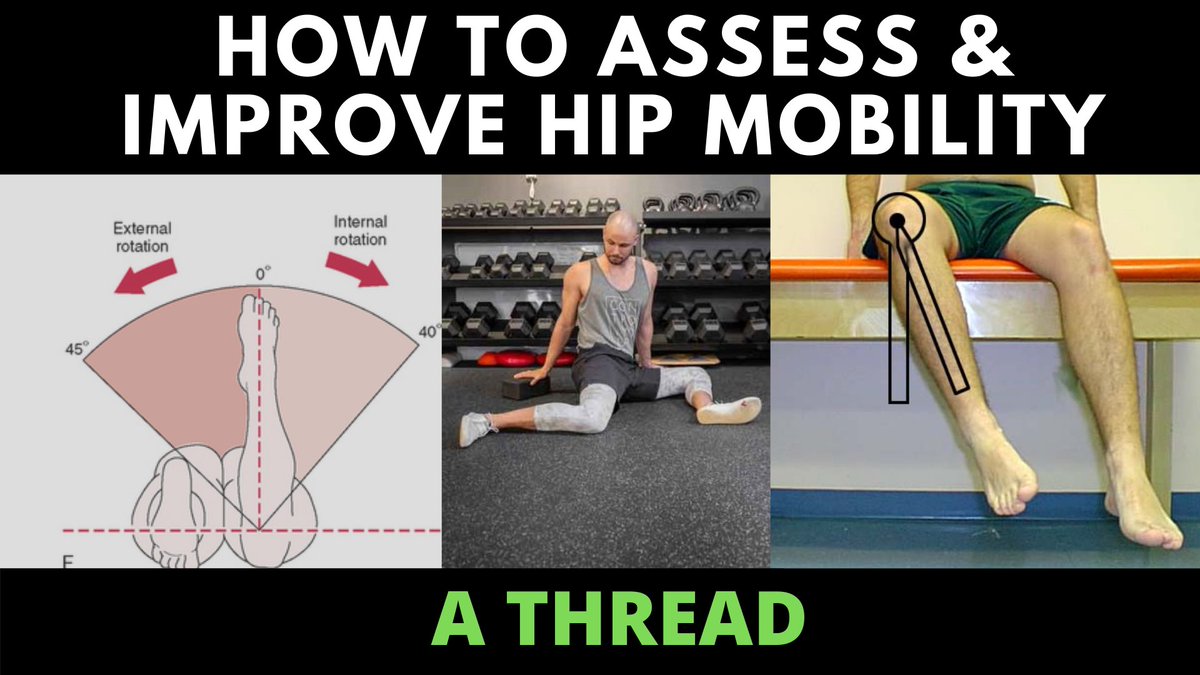 HOW TO ASSESS & IMPROVE HIP MOBILITY

External rotation

Internal rotation

0°

45°

40°

F

A THREAD